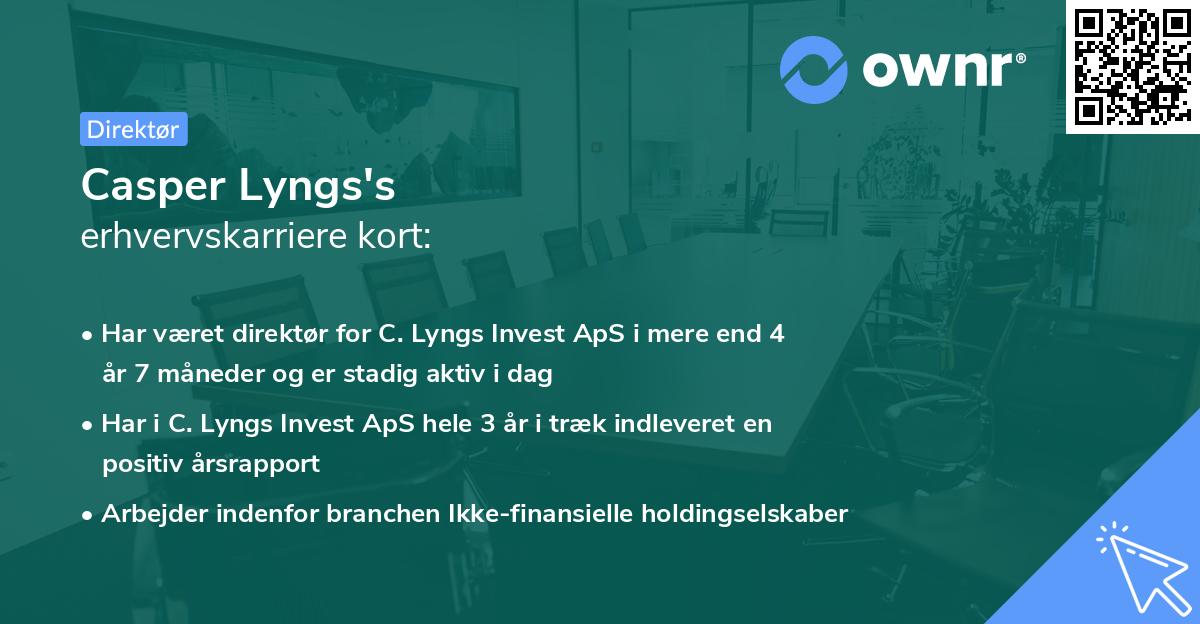 ownr®

Direktør

Casper Lyngs's
erhvervskarriere kort:

• Har været direktør for C. Lyngs Invest ApS i mere end 4 år 7 måneder og er stadig aktiv i dag

• Har i C. Lyngs Invest ApS hele 3 år i træk indleveret en positiv årsrapport

• Arbejder indenfor branchen Ikke-finansielle holdingselskaber